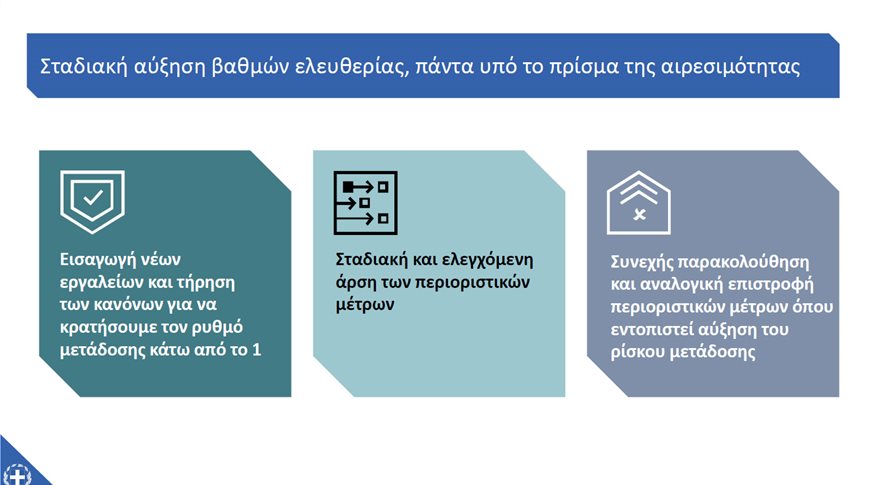 Σταδιακή αύξηση βαθμών ελευθερίας, πάντα υπό το πρίσμα της αιρεσιμότητας

Εισαγωγή νέων εργαλείων και τήρηση των κανόνων για να κρατήσουμε τον ρυθμό μετάδοσης κάτω από το 1

Σταδιακή και ελεγχόμενη άρση των περιοριστικών μέτρων

Συνεχής παρακολούθηση και αναλογική επιστροφή περιοριστικών μέτρων όπου εντοπιστεί αύξηση του ρίσκου μετάδοσης